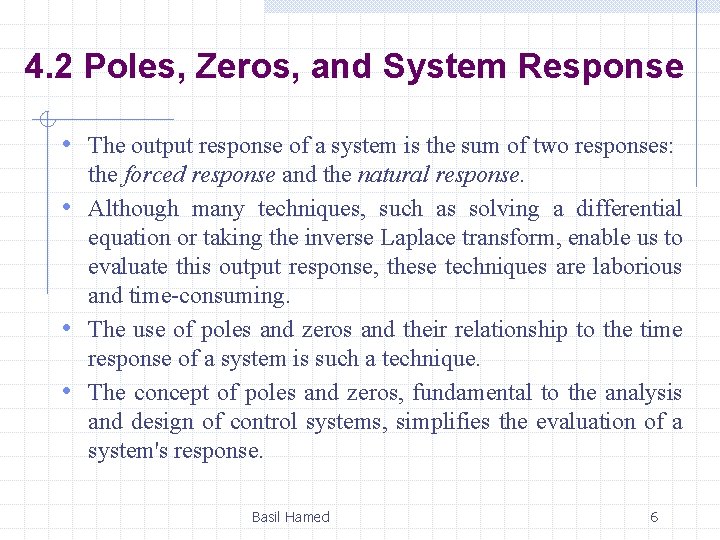 4.2 Poles, Zeros, and System Response

• The output response of a system is the sum of two responses: the forced response and the natural response.

• Although many techniques, such as solving a differential equation or taking the inverse Laplace transform, enable us to evaluate this output response, these techniques are laborious and time-consuming.

• The use of poles and zeros and their relationship to the time response of a system is such a technique.

• The concept of poles and zeros, fundamental to the analysis and design of control systems, simplifies the evaluation of a system's response.

Basil Hamed

6